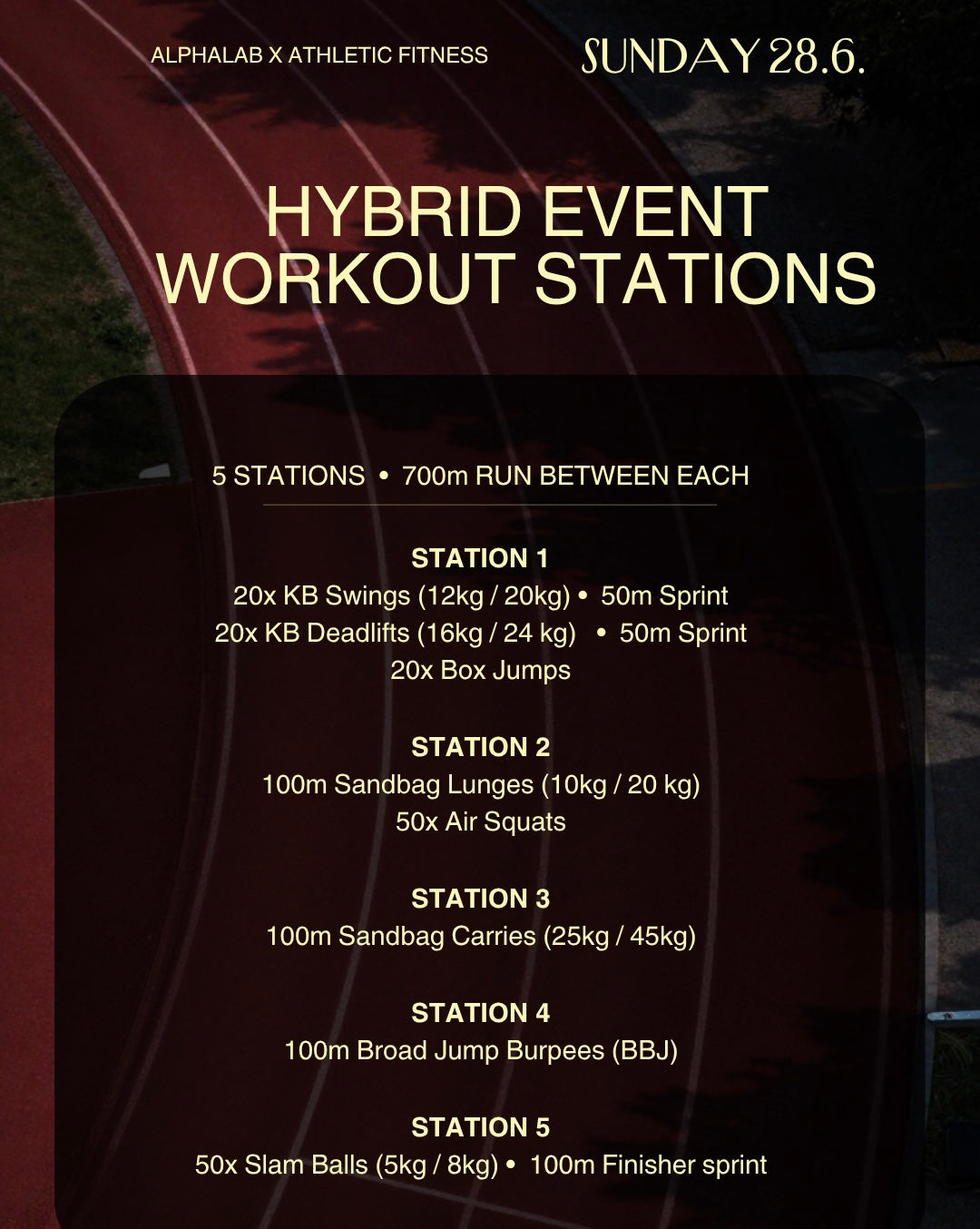 ALPHALAB X ATHLETIC FITNESS

SUNDAY 28.6.

HYBRID EVENT
WORKOUT STATIONS

5 STATIONS • 700m RUN BETWEEN EACH

STATION 1
20x KB Swings (12kg / 20kg) • 50m Sprint
20x KB Deadlifts (16kg / 24 kg) • 50m Sprint
20x Box Jumps

STATION 2
100m Sandbag Lunges (10kg / 20 kg)
50x Air Squats

STATION 3
100m Sandbag Carries (25kg / 45kg)

STATION 4
100m Broad Jump Burpees (BBJ)

STATION 5
50x Slam Balls (5kg / 8kg) • 100m Finisher sprint